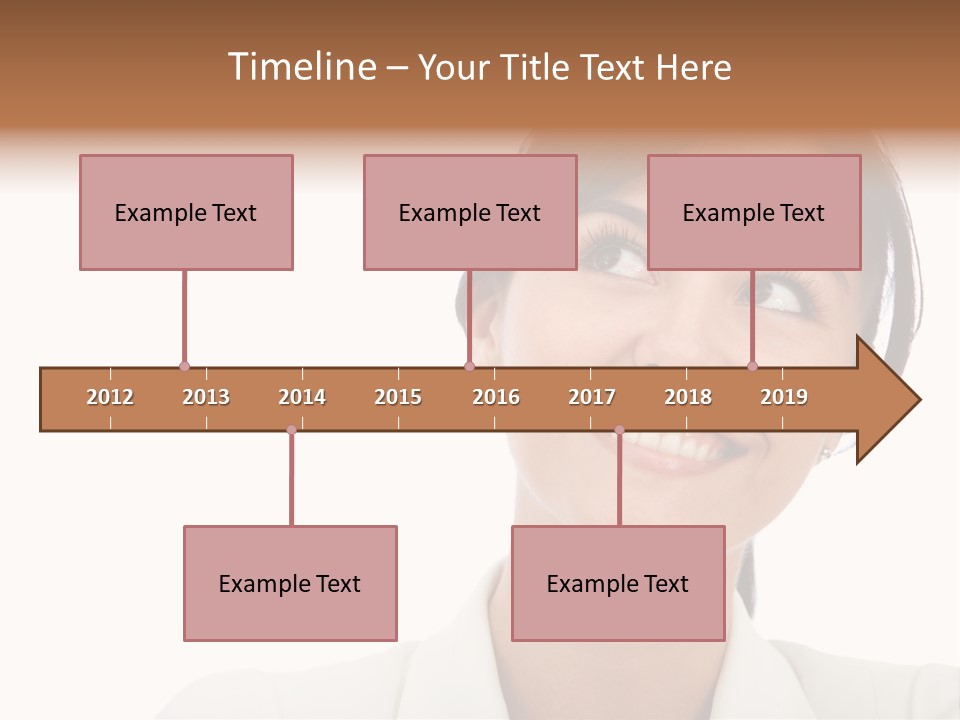 Timeline – Your Title Text Here

Example Text

Example Text

Example Text

2012 2013 2014 2015 2016 2017 2018 2019

Example Text

Example Text